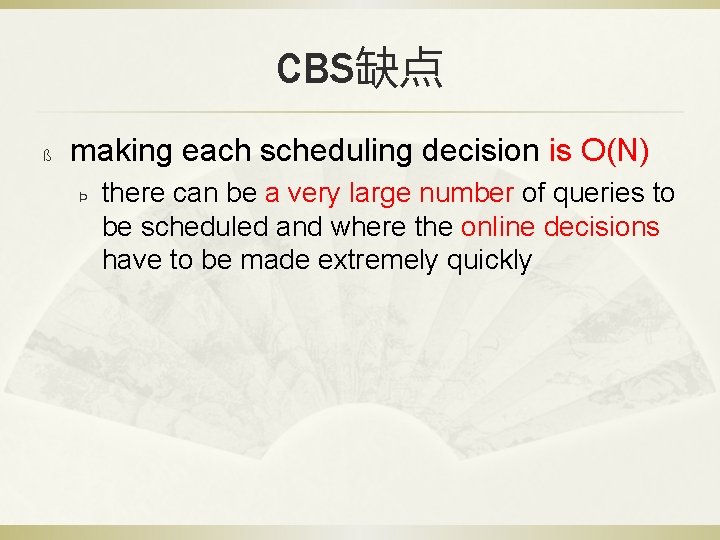 CBS缺点

ß making each scheduling decision is O(N)

Þ there can be a very large number of queries to be scheduled and where the online decisions have to be made extremely quickly